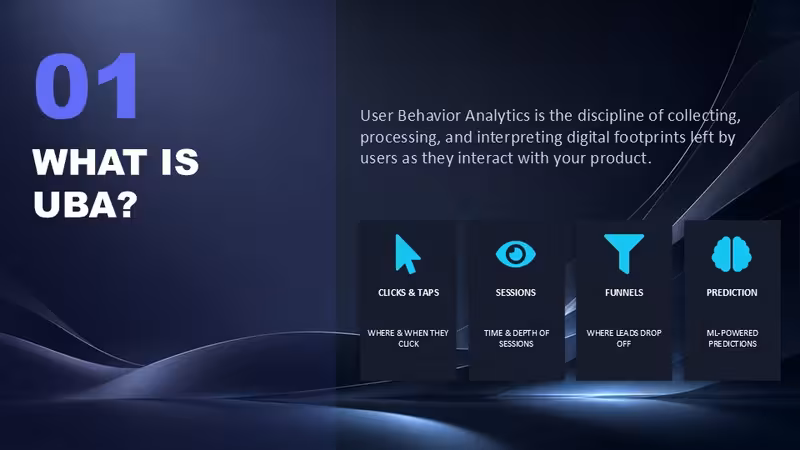 01

WHAT IS UBA?

User Behavior Analytics is the discipline of collecting, processing, and interpreting digital footprints left by users as they interact with your product.

CLICKS & TAPS

WHERE & WHEN THEY CLICK

SESSIONS

TIME & DEPTH OF SESSIONS

FUNNELS

WHERE LEADS DROP OFF

PREDICTION

ML-POWERED PREDICTIONS